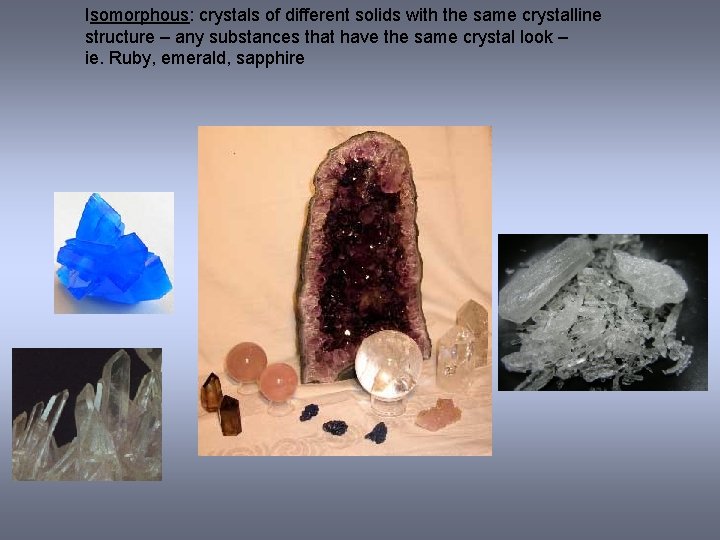 Isomorphous: crystals of different solids with the same crystalline structure – any substances that have the same crystal look – ie. Ruby, emerald, sapphire